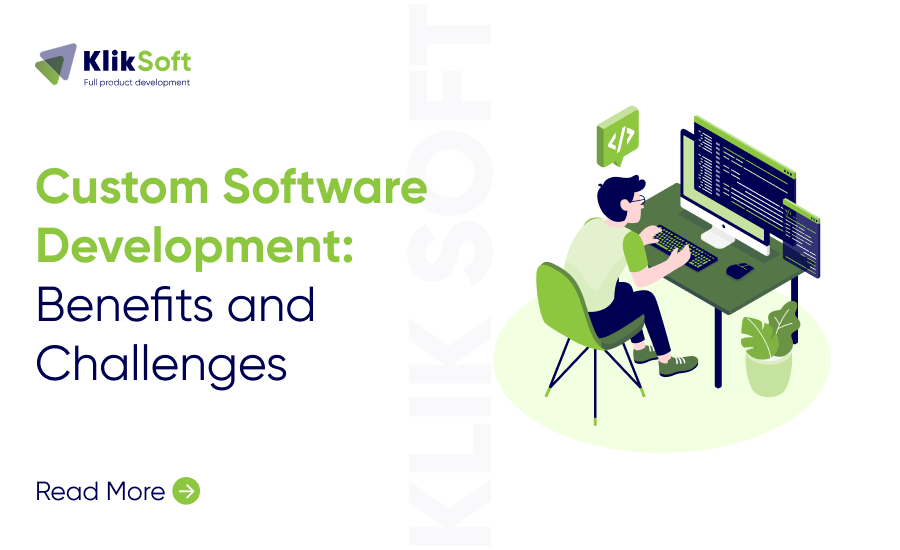 KlikSoft
Full product development

Custom Software Development: Benefits and Challenges

Read More

KLIK SOFT

</>